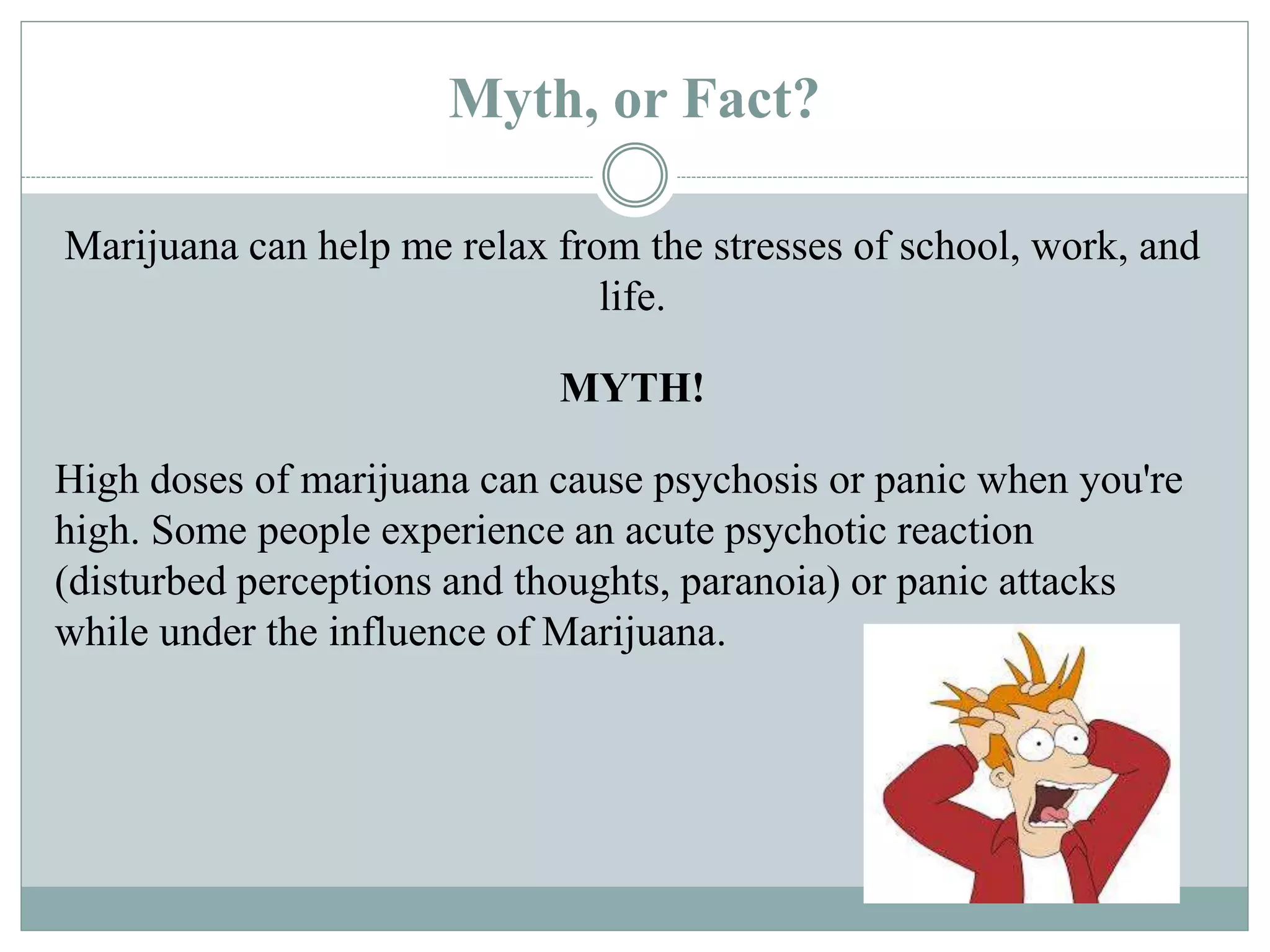 Myth, or Fact?

Marijuana can help me relax from the stresses of school, work, and life.

MYTH!

High doses of marijuana can cause psychosis or panic when you're high. Some people experience an acute psychotic reaction (disturbed perceptions and thoughts, paranoia) or panic attacks while under the influence of Marijuana.